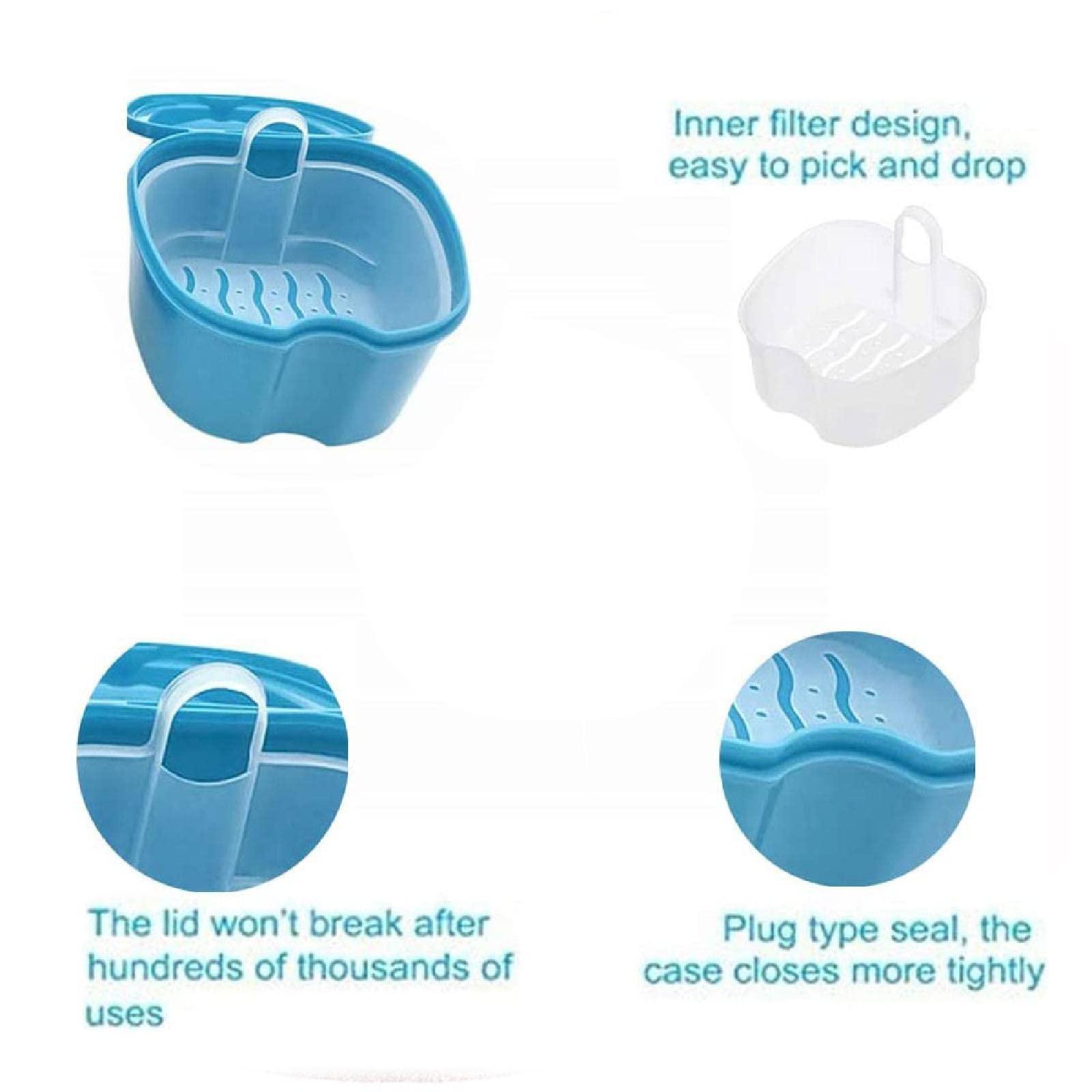 Inner filter design, easy to pick and drop

The lid won't break after hundreds of thousands of uses

Plug type seal, the case closes more tightly